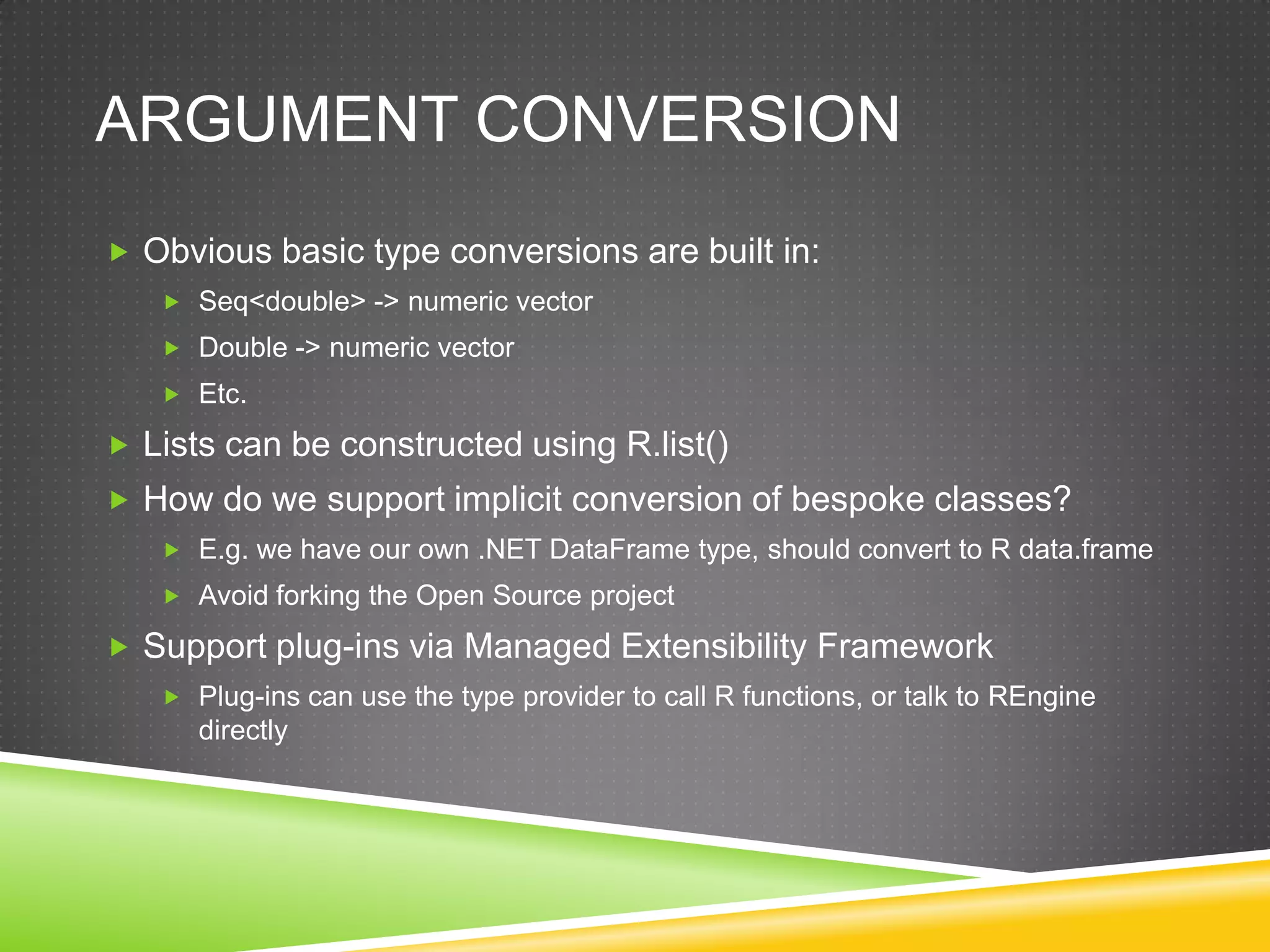 ARGUMENT CONVERSION

Obvious basic type conversions are built in:

Seq<double> -> numeric vector

Double -> numeric vector

Etc.

Lists can be constructed using R.list()

How do we support implicit conversion of bespoke classes?

E.g. we have our own .NET DataFrame type, should convert to R data.frame

Avoid forking the Open Source project

Support plug-ins via Managed Extensibility Framework

Plug-ins can use the type provider to call R functions, or talk to REngine directly